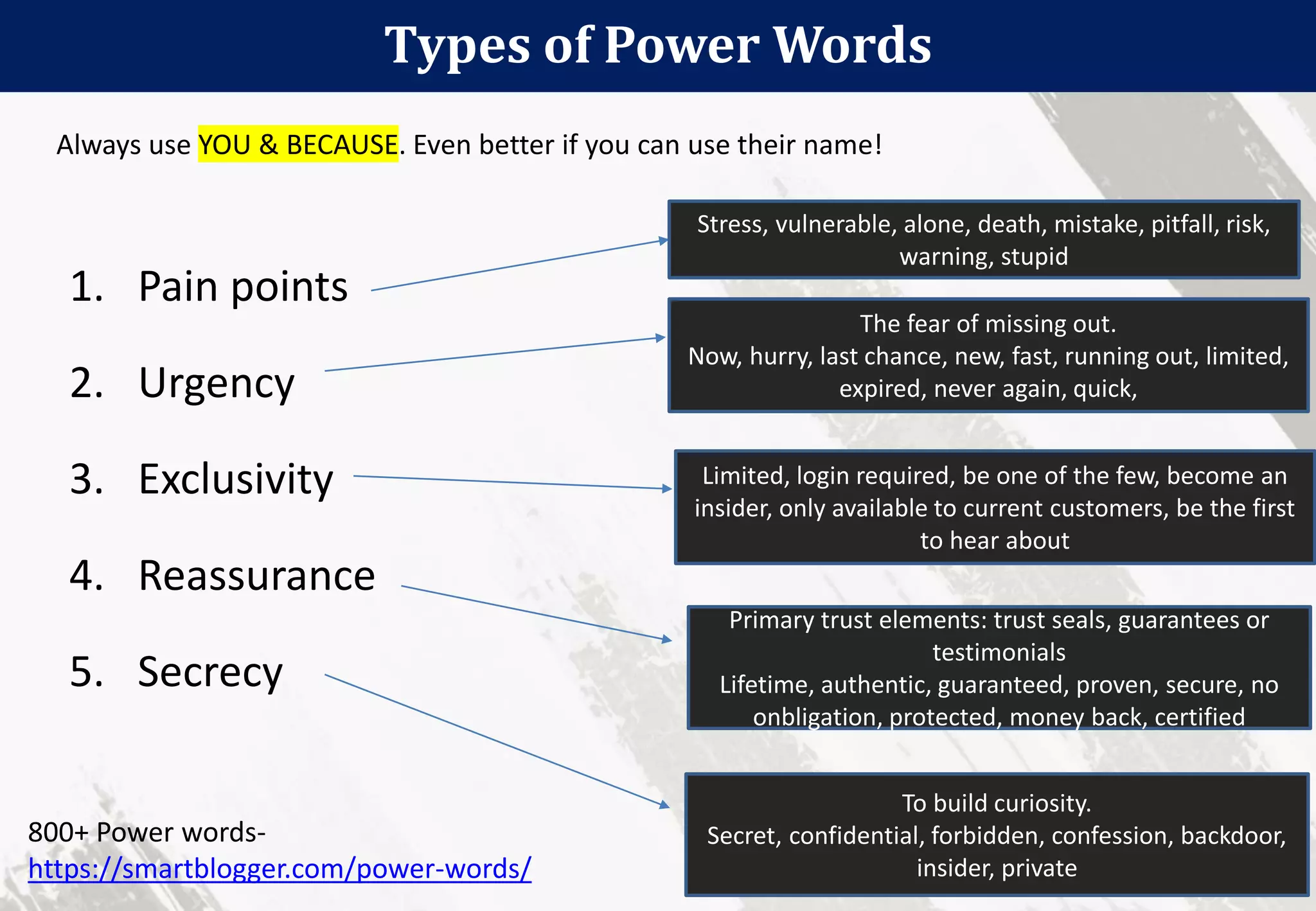 Types of Power Words

Always use YOU & BECAUSE. Even better if you can use their name!

1. Pain points
2. Urgency
3. Exclusivity
4. Reassurance
5. Secrecy

Stress, vulnerable, alone, death, mistake, pitfall, risk, warning, stupid

The fear of missing out.
Now, hurry, last chance, new, fast, running out, limited, expired, never again, quick,

Limited, login required, be one of the few, become an insider, only available to current customers, be the first to hear about

Primary trust elements: trust seals, guarantees or testimonials
Lifetime, authentic, guaranteed, proven, secure, no onbligation, protected, money back, certified

To build curiosity.
Secret, confidential, forbidden, confession, backdoor, insider, private

800+ Power words-
https://smartblogger.com/power-words/